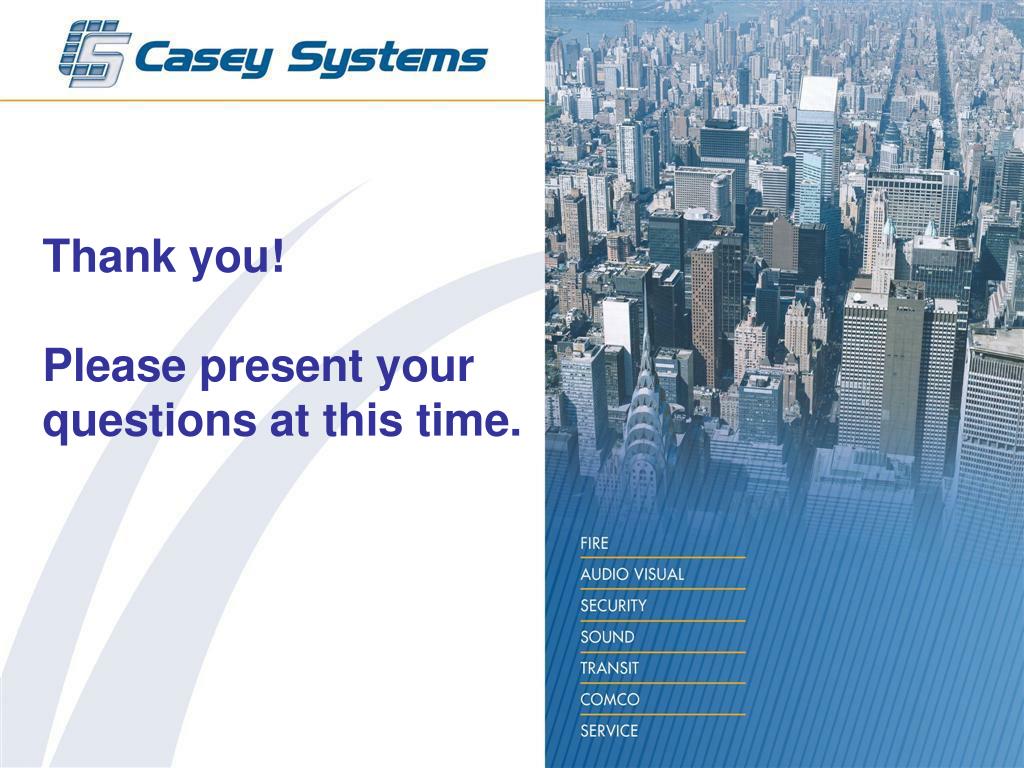 Casey Systems

Thank you!

Please present your questions at this time.

FIRE
AUDIO VISUAL
SECURITY
SOUND
TRANSIT
COMCO
SERVICE